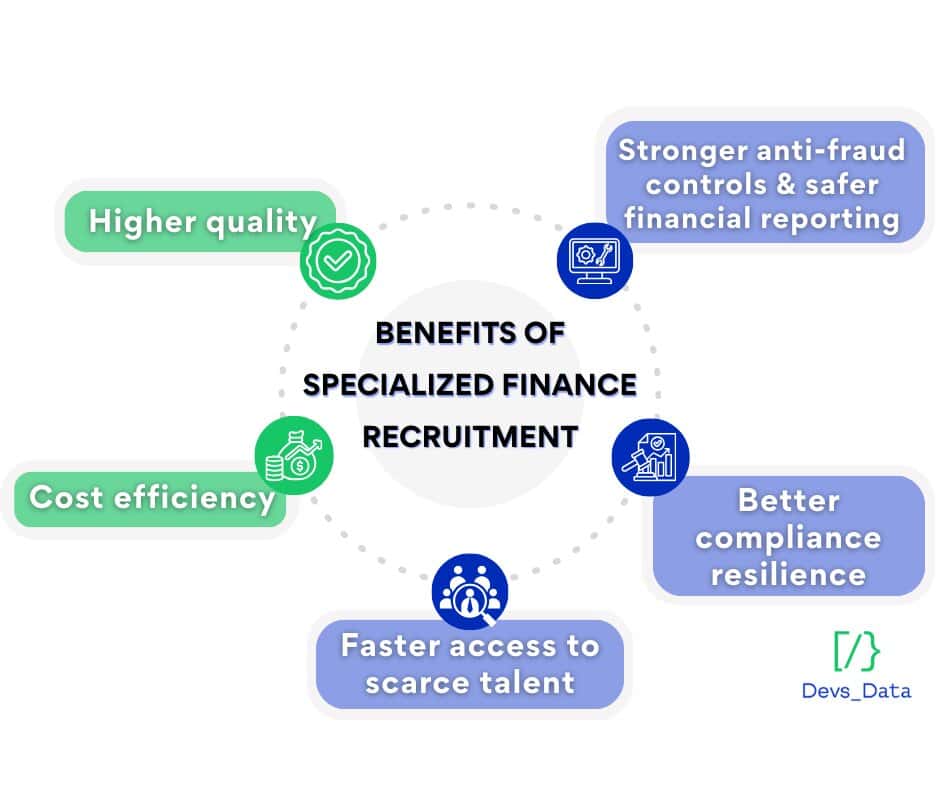 BENEFITS OF SPECIALIZED FINANCE RECRUITMENT

Higher quality

Stronger anti-fraud controls & safer financial reporting

Cost efficiency

Better compliance resilience

Faster access to scarce talent

[/}
Devs_Data